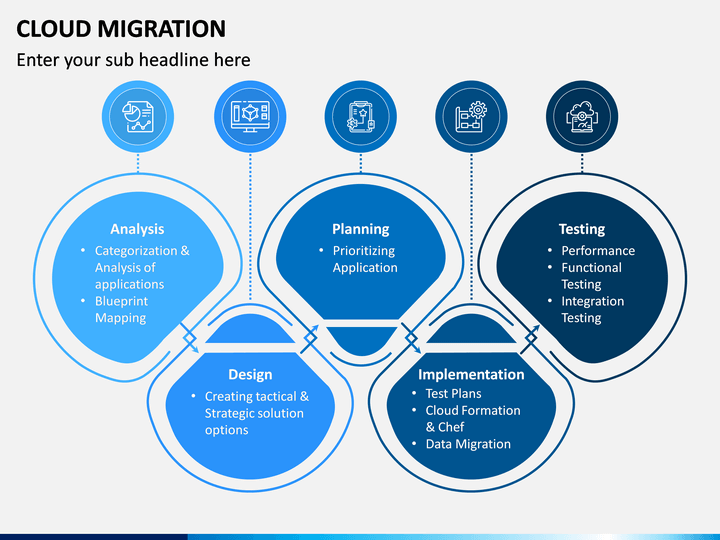 CLOUD MIGRATION

Enter your sub headline here

Analysis
• Categorization & Analysis of applications
• Blueprint Mapping

Design
• Creating tactical & Strategic solution options

Planning
• Prioritizing Application

Implementation
• Test Plans
• Cloud Formation & Chef
• Data Migration

Testing
• Performance
• Functional Testing
• Integration Testing